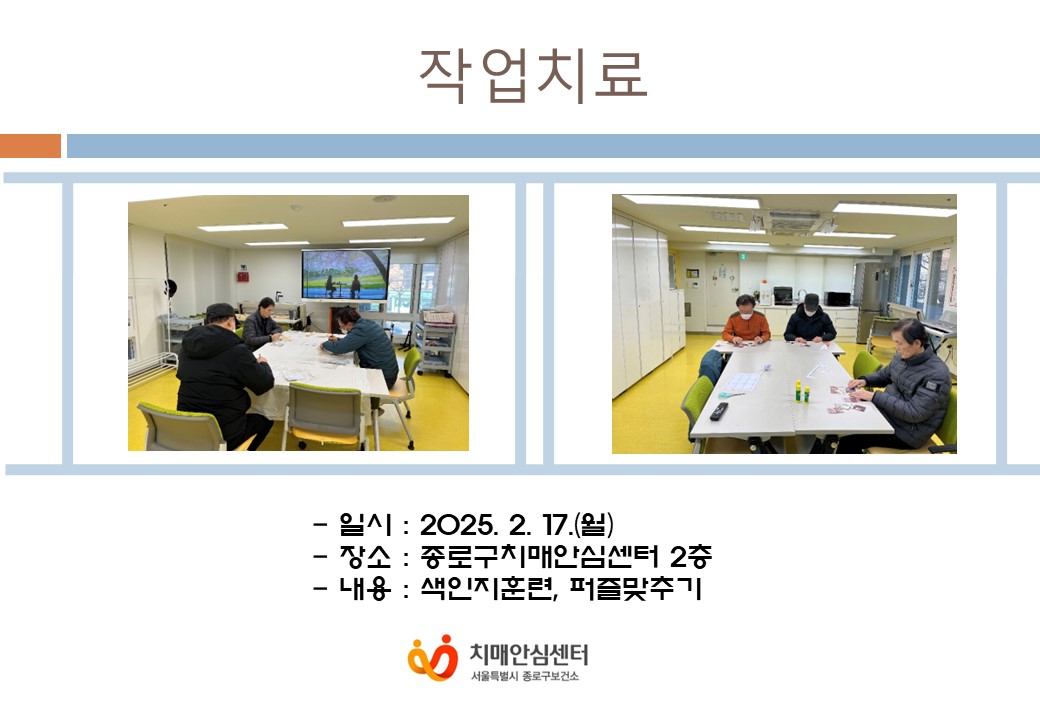 작업치료

- 일시 : 2025. 2. 17.(월)
- 장소 : 종로구치매안심센터 2층
- 내용 : 색인지훈련, 퍼즐맞추기

치매안심센터
서울특별시 종로구보건소